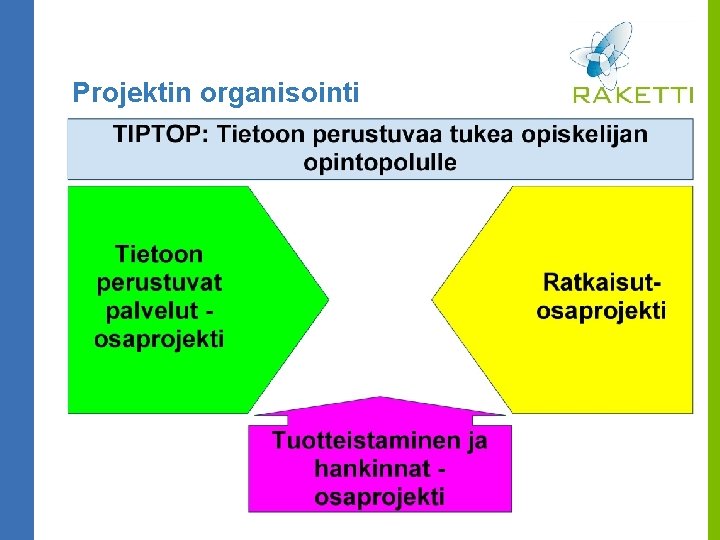 RAKETTI

Projektin organisointi

TIPTOP: Tietoon perustuvaa tukea opiskelijan opintopolulle

Tietoon perustuvat palvelut - osaprojekti

Ratkaisut-osaprojekti

Tuotteistaminen ja hankinnat - osaprojekti